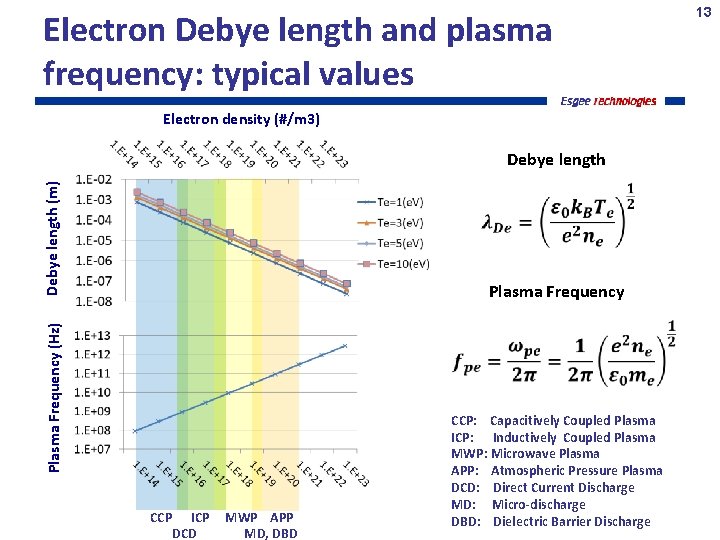 13

Electron Debye length and plasma frequency: typical values

Esgee technologies

Electron density (#/m3)

1.E+14 1.E+15 1.E+16 1.E+17 1.E+18 1.E+19 1.E+20 1.E+21 1.E+22 1.E+23

Debye length (m)

1.E-02
1.E-03
1.E-04
1.E-05
1.E-06
1.E-07
1.E-08

Te=1(eV)
Te=3(eV)
Te=5(eV)
Te=10(eV)

Plasma Frequency (Hz)

1.E+13
1.E+12
1.E+11
1.E+10
1.E+09
1.E+08
1.E+07

1.E+14 1.E+15 1.E+16 1.E+17 1.E+18 1.E+19 1.E+20 1.E+21 1.E+22 1.E+23

CCP ICP MWP APP
DCD MD, DBD

Debye length

$\lambda_{De} = \left(\frac{\varepsilon_0 k_B T_e}{e^2 n_e}\right)^{\frac{1}{2}}$

Plasma Frequency

$f_{pe} = \frac{\omega_{pe}}{2\pi} = \frac{1}{2\pi}\left(\frac{e^2 n_e}{\varepsilon_0 m_e}\right)^{\frac{1}{2}}$

CCP: Capacitively Coupled Plasma
ICP: Inductively Coupled Plasma
MWP: Microwave Plasma
APP: Atmospheric Pressure Plasma
DCD: Direct Current Discharge
MD: Micro-discharge
DBD: Dielectric Barrier Discharge